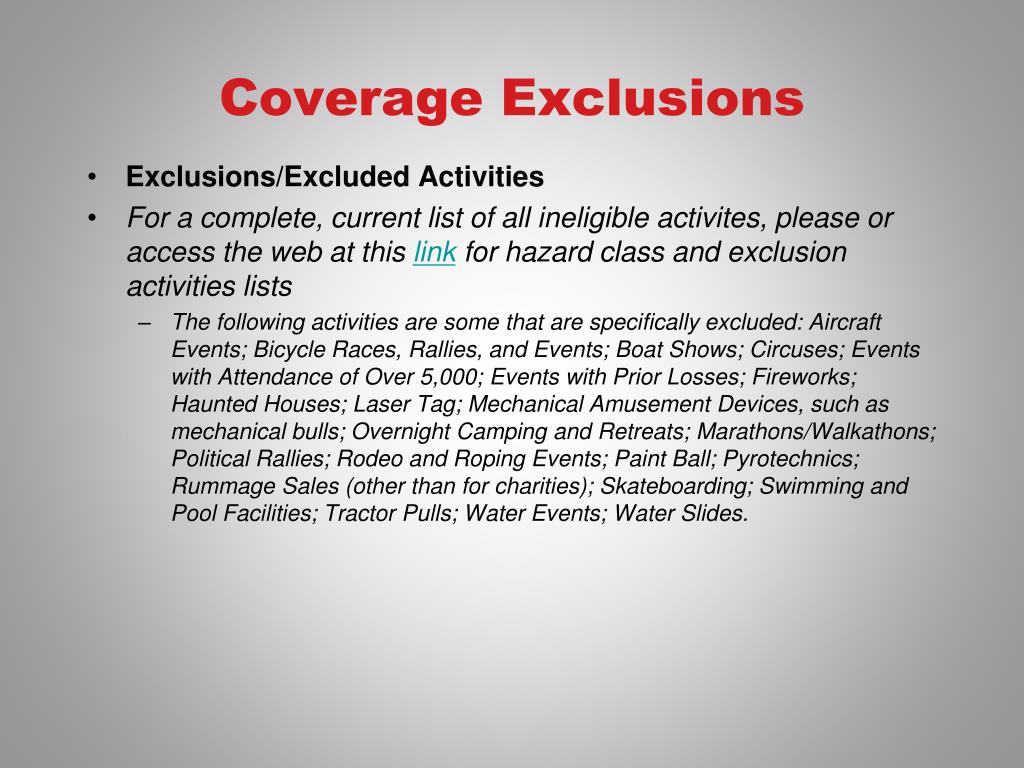 Coverage Exclusions

• Exclusions/Excluded Activities

• For a complete, current list of all ineligible activites, please or access the web at this link for hazard class and exclusion activities lists

– The following activities are some that are specifically excluded: Aircraft Events; Bicycle Races, Rallies, and Events; Boat Shows; Circuses; Events with Attendance of Over 5,000; Events with Prior Losses; Fireworks; Haunted Houses; Laser Tag; Mechanical Amusement Devices, such as mechanical bulls; Overnight Camping and Retreats; Marathons/Walkathons; Political Rallies; Rodeo and Roping Events; Paint Ball; Pyrotechnics; Rummage Sales (other than for charities); Skateboarding; Swimming and Pool Facilities; Tractor Pulls; Water Events; Water Slides.